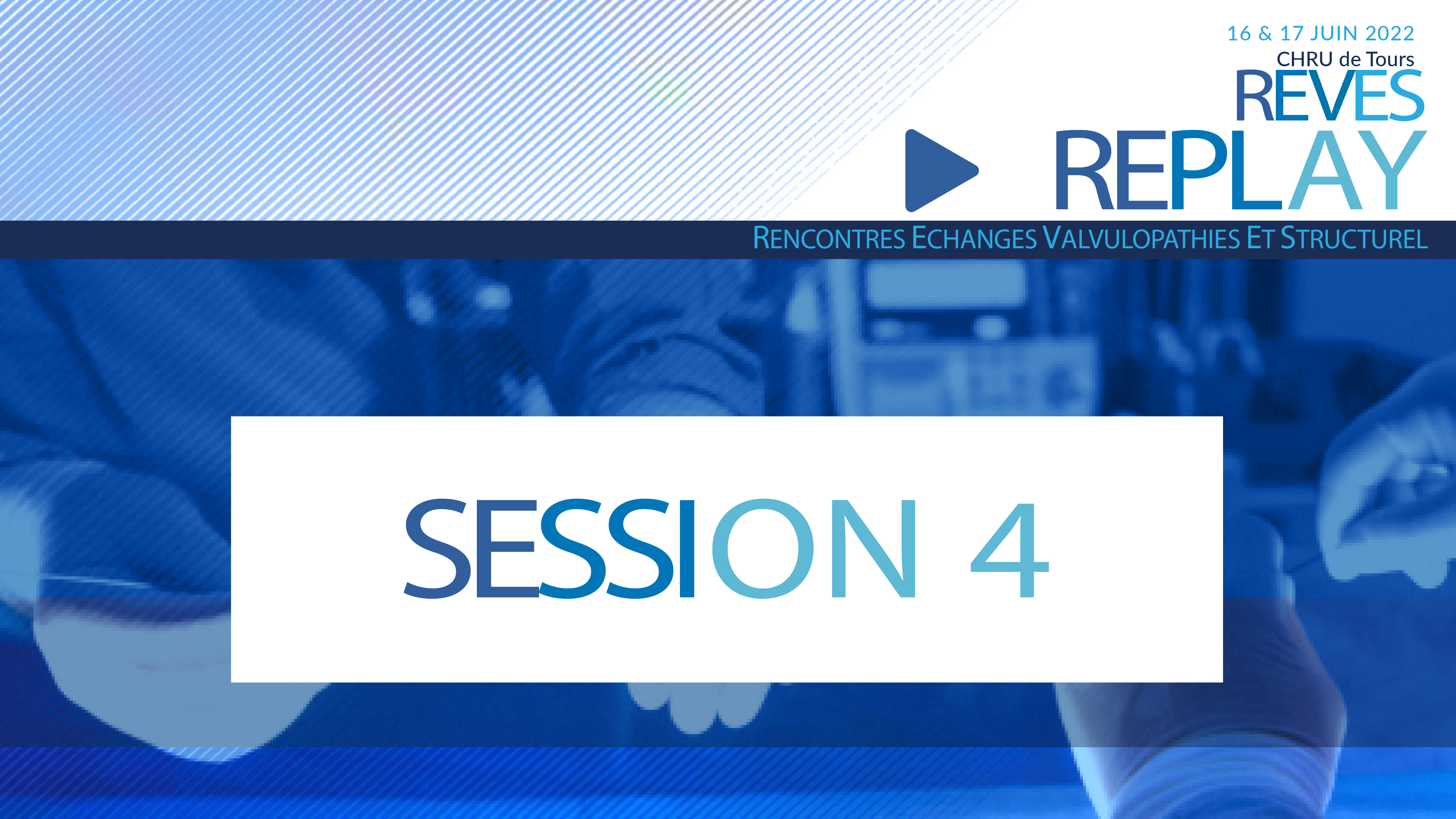 16 & 17 JUIN 2022
CHRU de Tours
REVES
REPLAY
RENCONTRES ECHANGES VALVULOPATHIES ET STRUCTUREL

SESSION 4